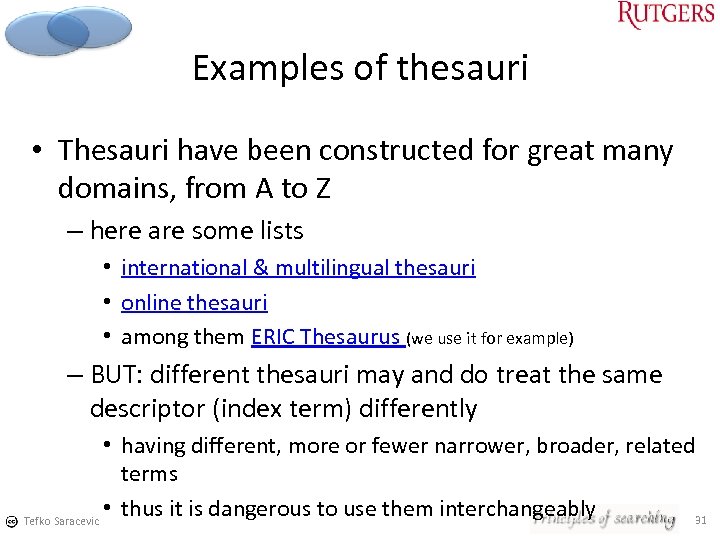 RUTGERS

Examples of thesauri

• Thesauri have been constructed for great many domains, from A to Z

– here are some lists

• international & multilingual thesauri

• online thesauri

• among them ERIC Thesaurus (we use it for example)

– BUT: different thesauri may and do treat the same descriptor (index term) differently

• having different, more or fewer narrower, broader, related terms

• thus it is dangerous to use them interchangeably

Tefko Saracevic

Principles of searching

31